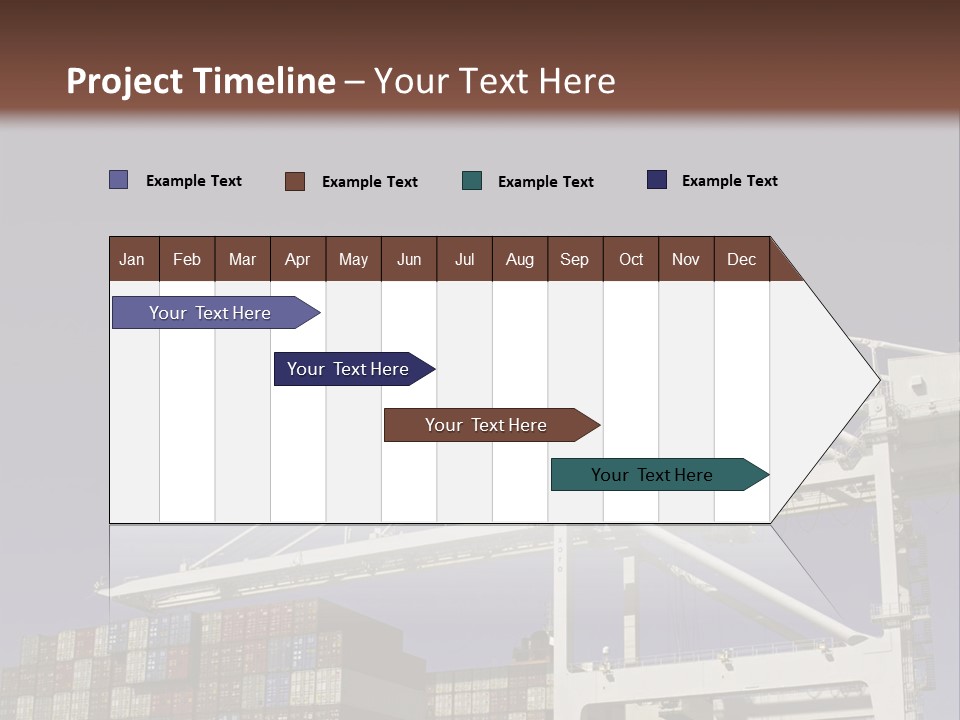 Project Timeline – Your Text Here

Example Text Example Text Example Text Example Text

| Jan | Feb | Mar | Apr | May | Jun | Jul | Aug | Sep | Oct | Nov | Dec |
|---|---|---|---|---|---|---|---|---|---|---|---|

Your Text Here

Your Text Here

Your Text Here

Your Text Here